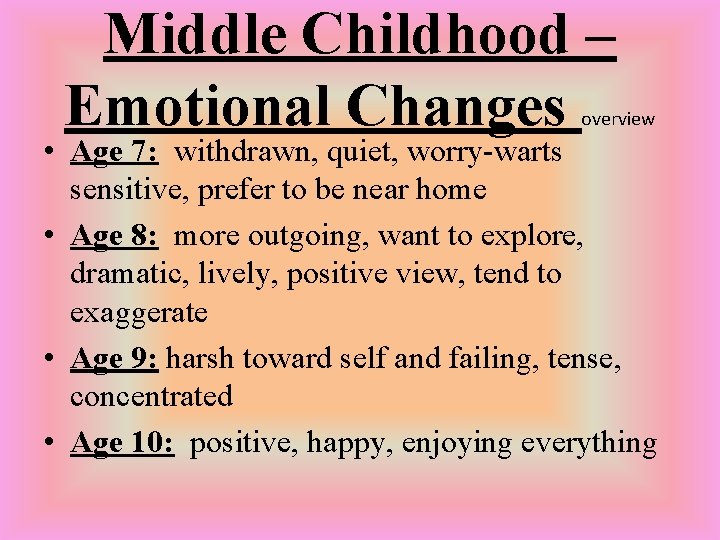 Middle Childhood – Emotional Changes overview

• Age 7: withdrawn, quiet, worry-warts sensitive, prefer to be near home
• Age 8: more outgoing, want to explore, dramatic, lively, positive view, tend to exaggerate
• Age 9: harsh toward self and failing, tense, concentrated
• Age 10: positive, happy, enjoying everything